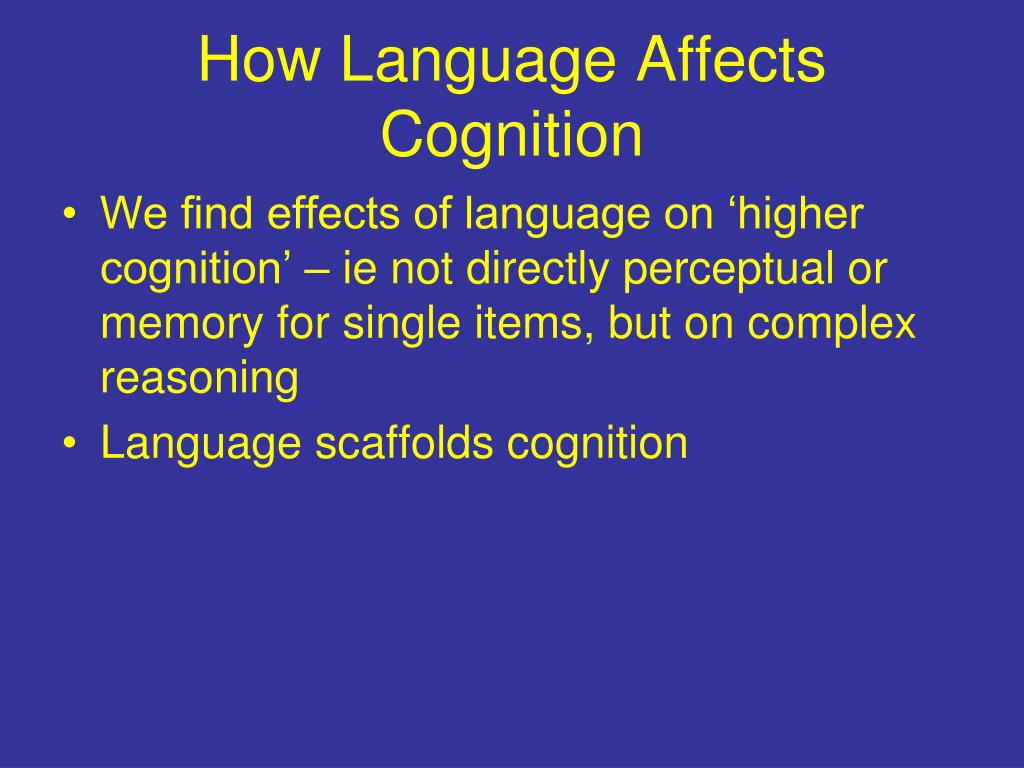 How Language Affects Cognition

• We find effects of language on ‘higher cognition’ – ie not directly perceptual or memory for single items, but on complex reasoning
• Language scaffolds cognition